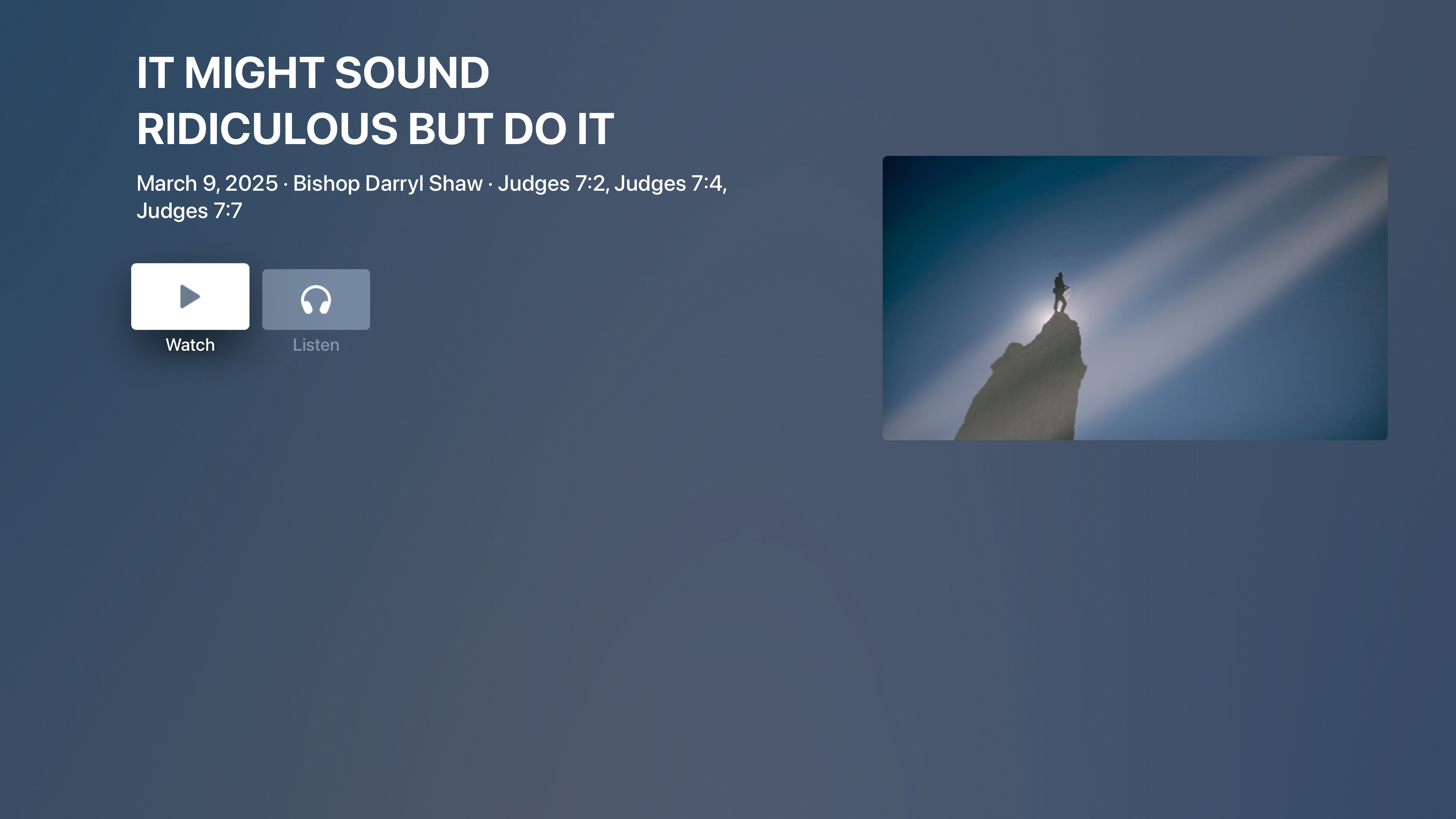 IT MIGHT SOUND RIDICULOUS BUT DO IT

March 9, 2025 · Bishop Darryl Shaw · Judges 7:2, Judges 7:4, Judges 7:7

Watch

Listen